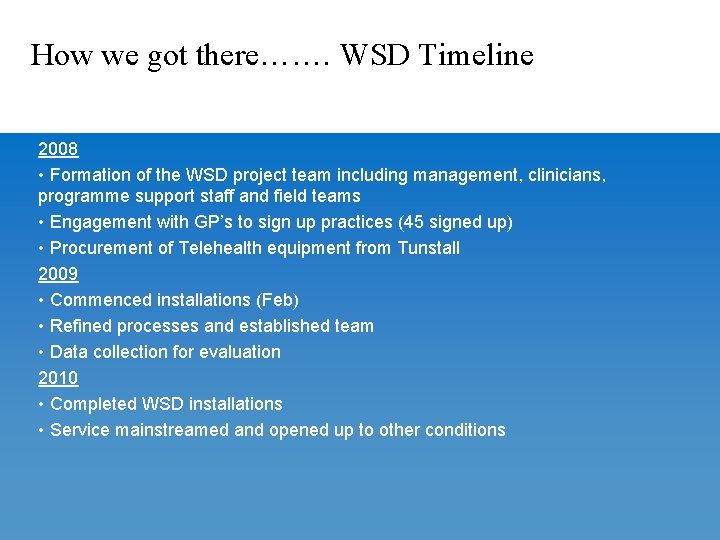 How we got there……. WSD Timeline

2008

• Formation of the WSD project team including management, clinicians, programme support staff and field teams

• Engagement with GP's to sign up practices (45 signed up)

• Procurement of Telehealth equipment from Tunstall

2009

• Commenced installations (Feb)

• Refined processes and established team

• Data collection for evaluation

2010

• Completed WSD installations

• Service mainstreamed and opened up to other conditions